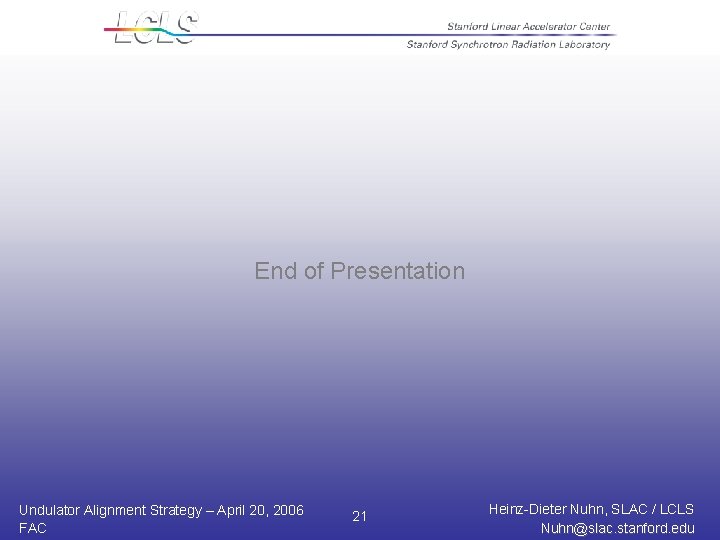 LCLS

Stanford Linear Accelerator Center
Stanford Synchrotron Radiation Laboratory

End of Presentation

Undulator Alignment Strategy – April 20, 2006
FAC

21

Heinz-Dieter Nuhn, SLAC / LCLS
Nuhn@slac.stanford.edu